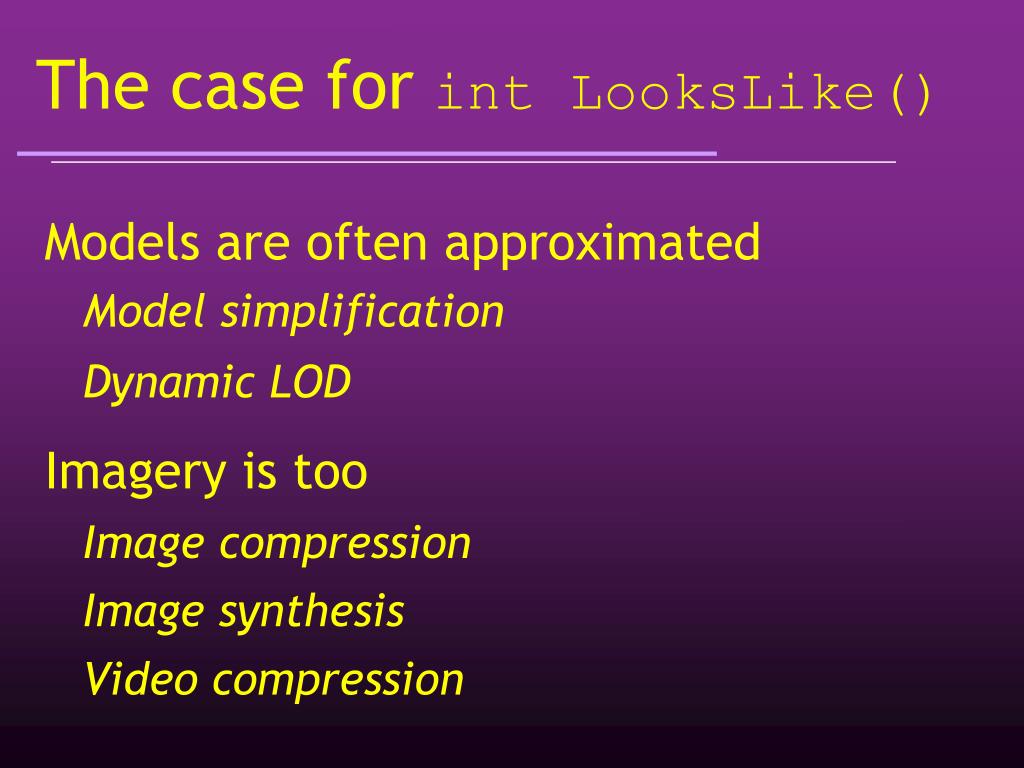 The case for int LooksLike()

Models are often approximated

Model simplification

Dynamic LOD

Imagery is too

Image compression

Image synthesis

Video compression